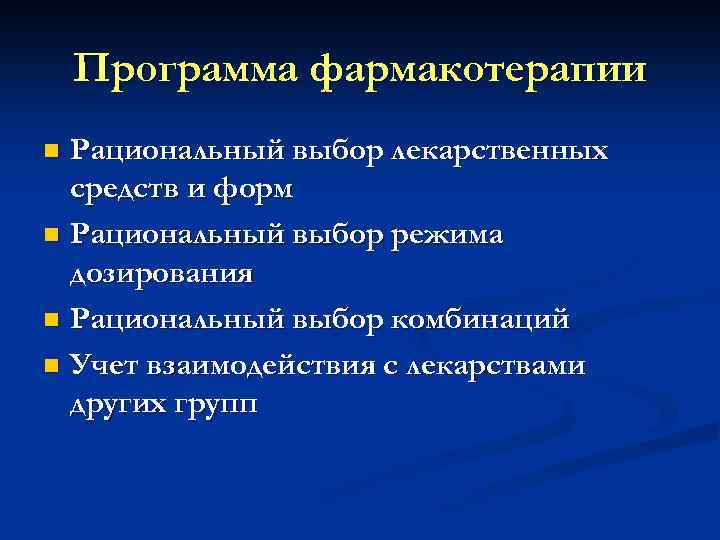 Программа фармакотерапии

- Рациональный выбор лекарственных средств и форм
- Рациональный выбор режима дозирования
- Рациональный выбор комбинаций
- Учет взаимодействия с лекарствами других групп